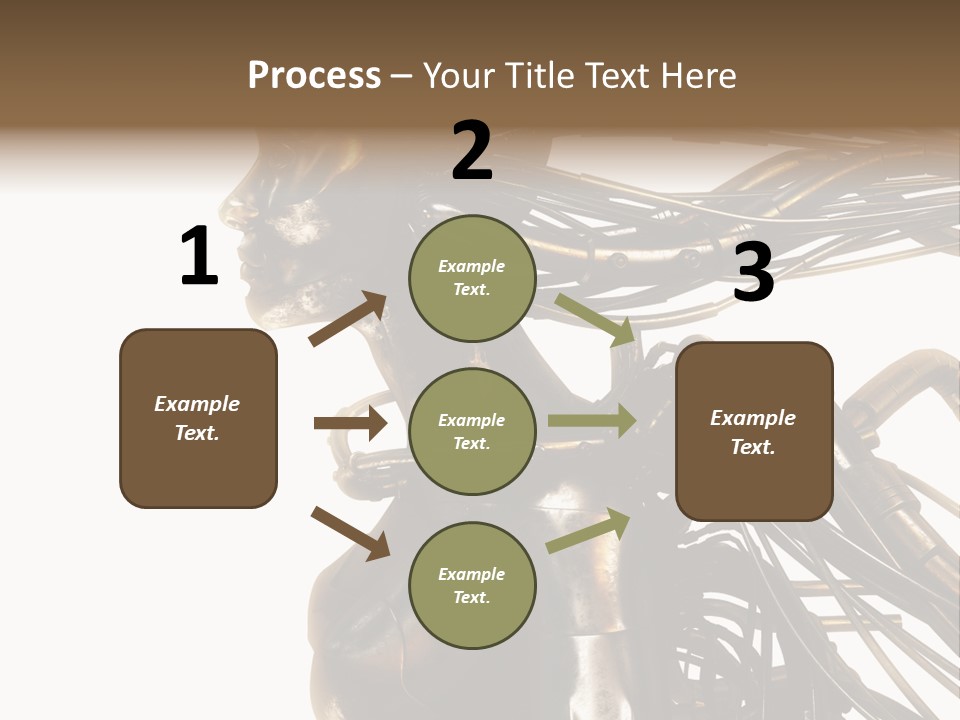 Process – Your Title Text Here

1

Example Text.

2

Example Text.

Example Text.

Example Text.

3

Example Text.